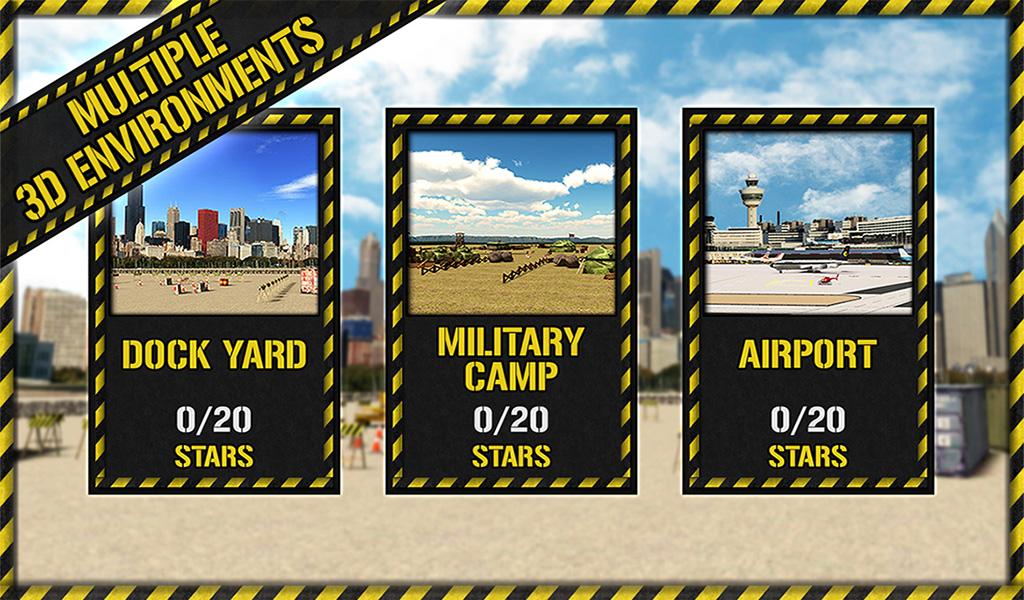 MULTIPLE
3D ENVIRONMENTS

DOCK YARD
0/20
STARS

MILITARY CAMP
0/20
STARS

AIRPORT
0/20
STARS